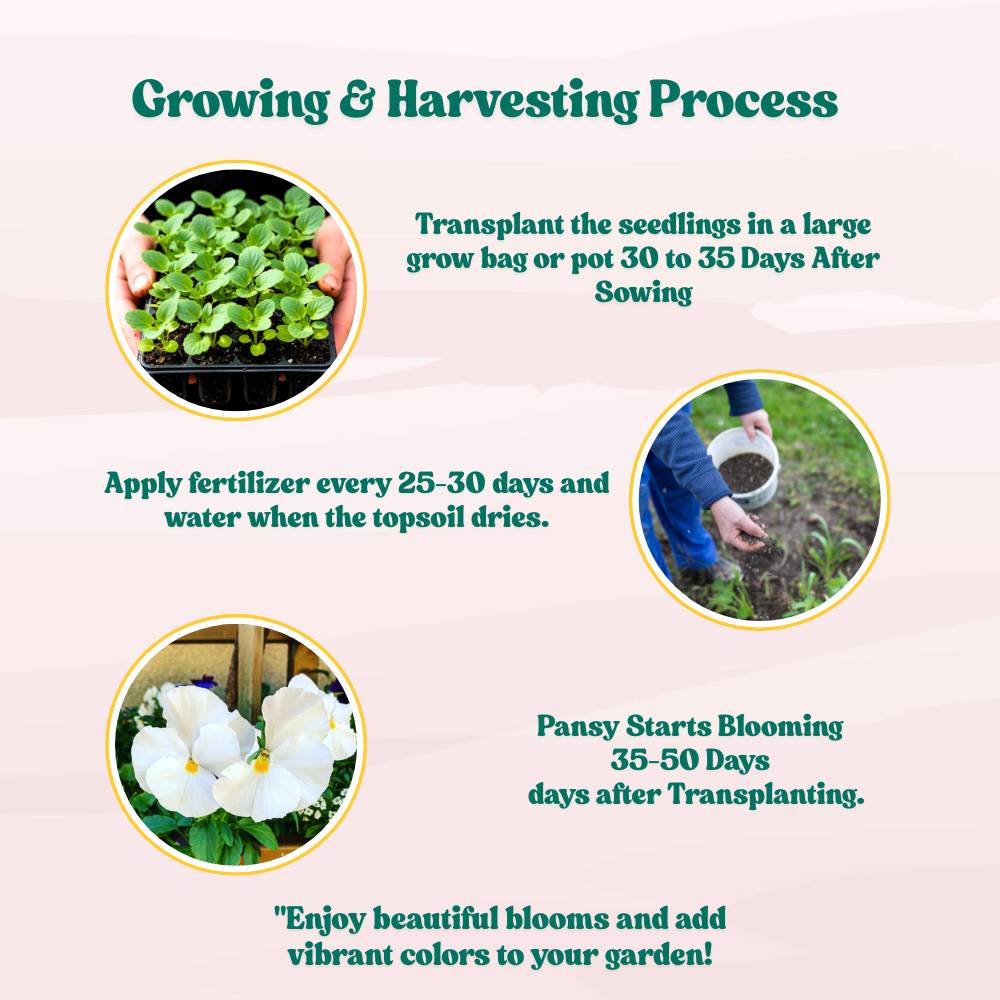 Growing & Harvesting Process

Transplant the seedlings in a large grow bag or pot 30 to 35 Days After Sowing

Apply fertilizer every 25-30 days and water when the topsoil dries.

Pansy Starts Blooming
35-50 Days
days after Transplanting.

"Enjoy beautiful blooms and add vibrant colors to your garden!